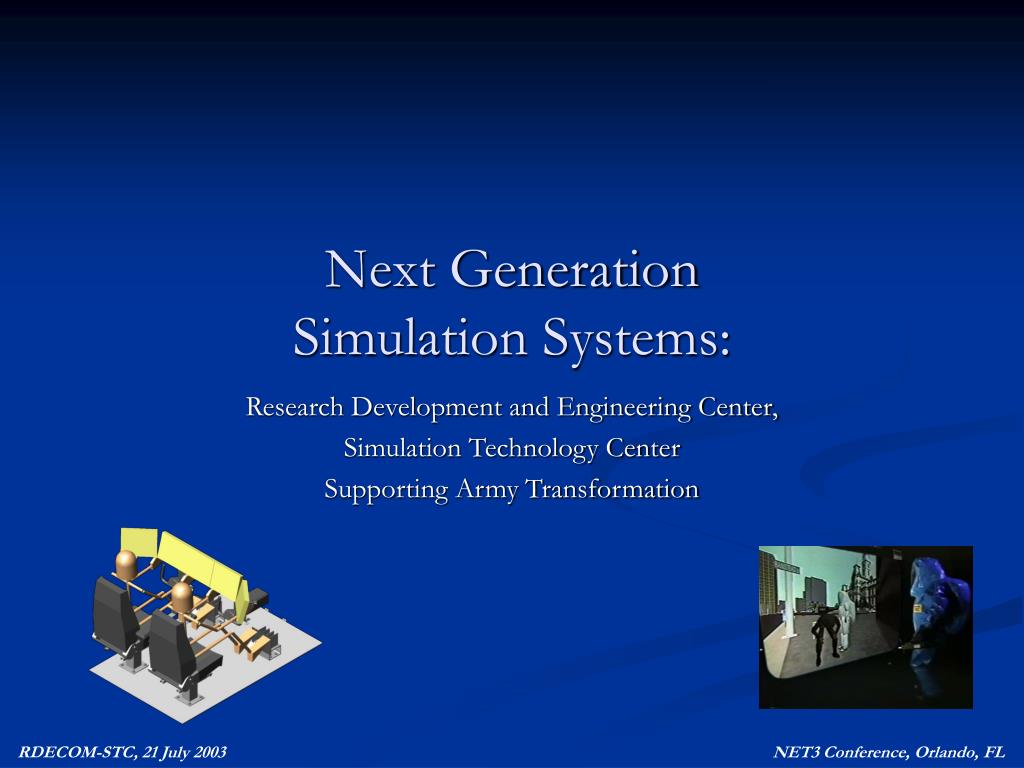 Next Generation
Simulation Systems:

Research Development and Engineering Center,
Simulation Technology Center
Supporting Army Transformation

RDECOM-STC, 21 July 2003

NET3 Conference, Orlando, FL